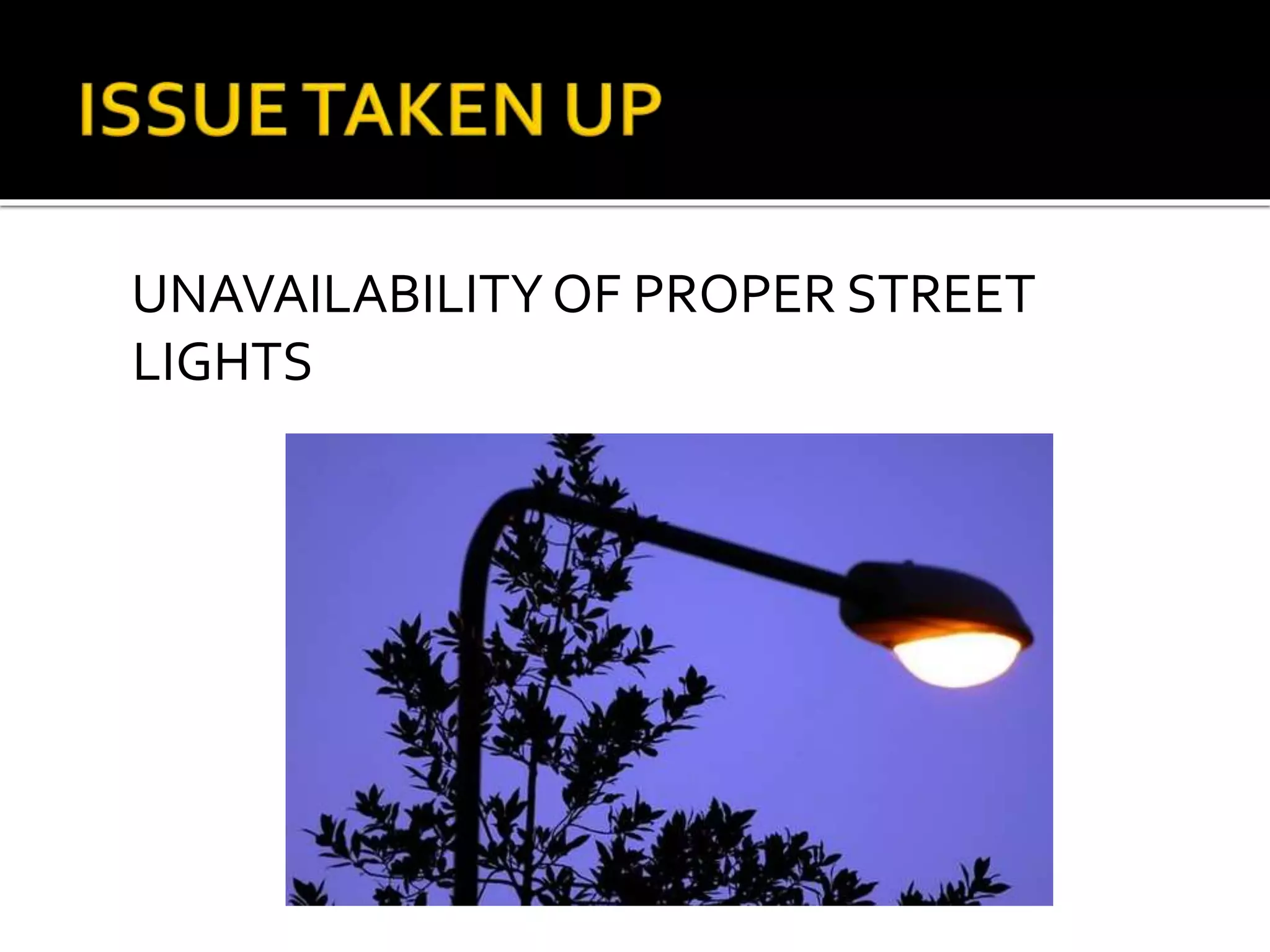 ISSUE TAKEN UP

UNAVAILABILITY OF PROPER STREET LIGHTS